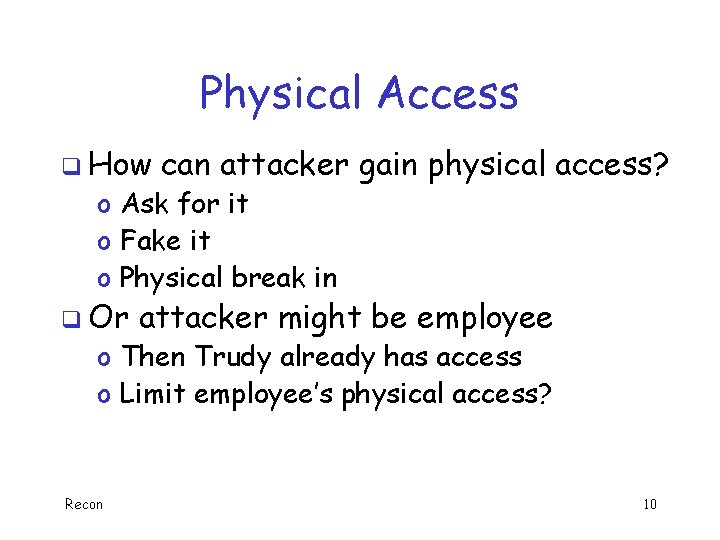 Physical Access

❑ How can attacker gain physical access?
o Ask for it
o Fake it
o Physical break in

❑ Or attacker might be employee
o Then Trudy already has access
o Limit employee's physical access?

Recon

10